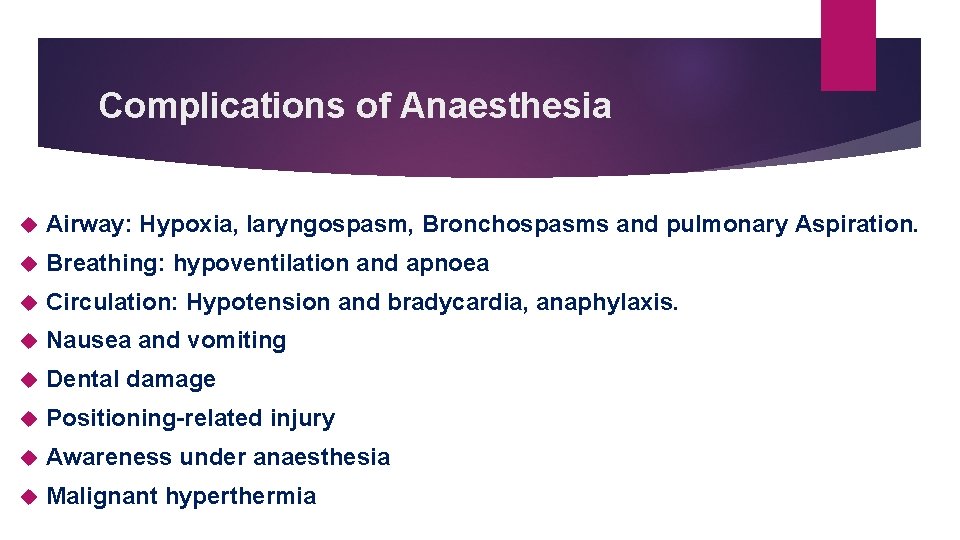 Complications of Anaesthesia

Airway: Hypoxia, laryngospasm, Bronchospasms and pulmonary Aspiration.

Breathing: hypoventilation and apnoea

Circulation: Hypotension and bradycardia, anaphylaxis.

Nausea and vomiting

Dental damage

Positioning-related injury

Awareness under anaesthesia

Malignant hyperthermia